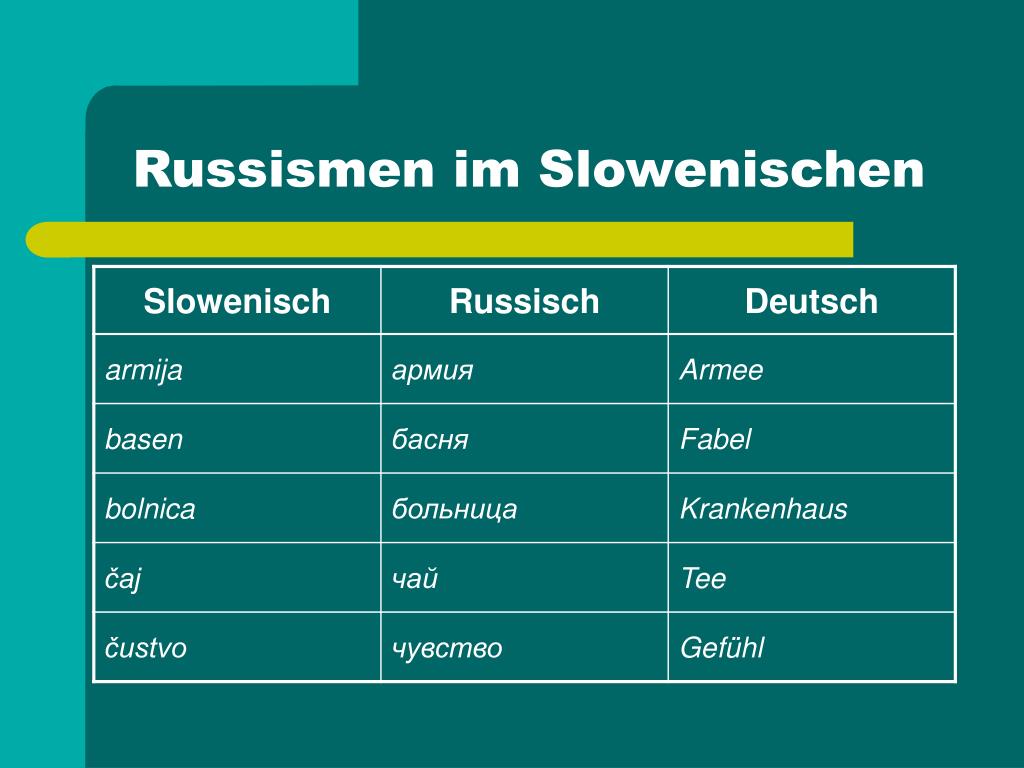 Russismen im Slowenischen

| Slowenisch | Russisch | Deutsch |
|---|---|---|
| armija | армия | Armee |
| basen | басня | Fabel |
| bolnica | больница | Krankenhaus |
| čaj | чай | Tee |
| čustvo | чувство | Gefühl |